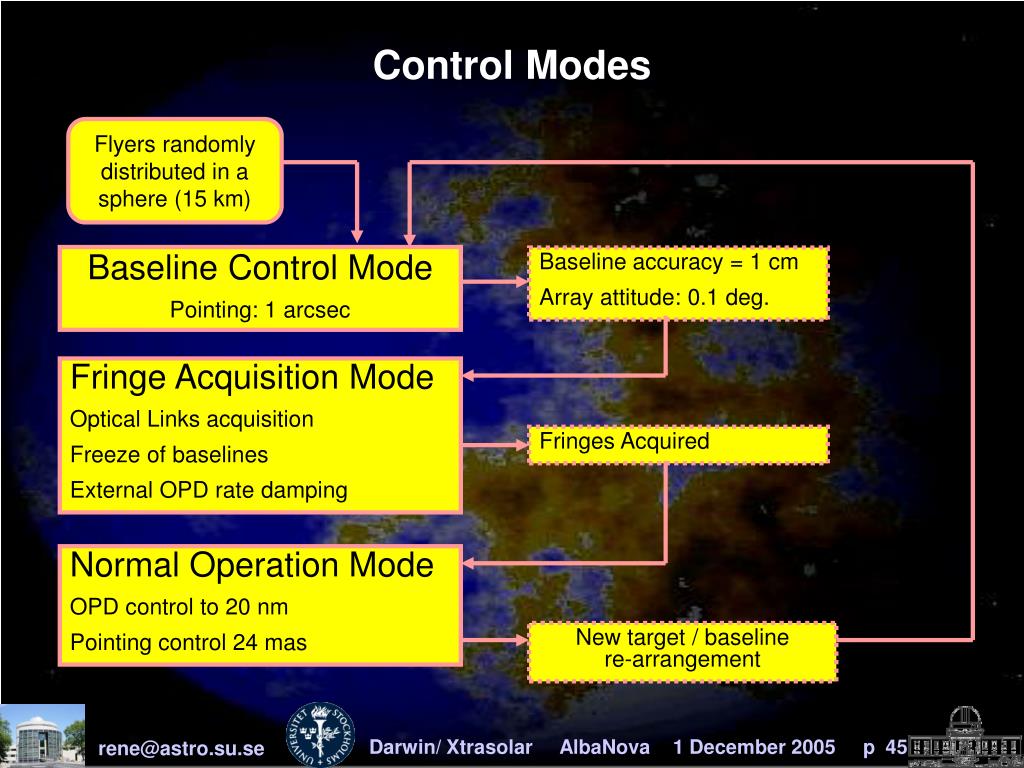 Control Modes

Flyers randomly distributed in a sphere (15 km)

Baseline Control Mode

Pointing: 1 arcsec

Baseline accuracy = 1 cm

Array attitude: 0.1 deg.

Fringe Acquisition Mode

Optical Links acquisition

Freeze of baselines

External OPD rate damping

Fringes Acquired

Normal Operation Mode

OPD control to 20 nm

Pointing control 24 mas

New target / baseline re-arrangement

rene@astro.su.se

UNIVERSITET STOCKHOLMS

Darwin/ Xtrasolar AlbaNova 1 December 2005 p 45